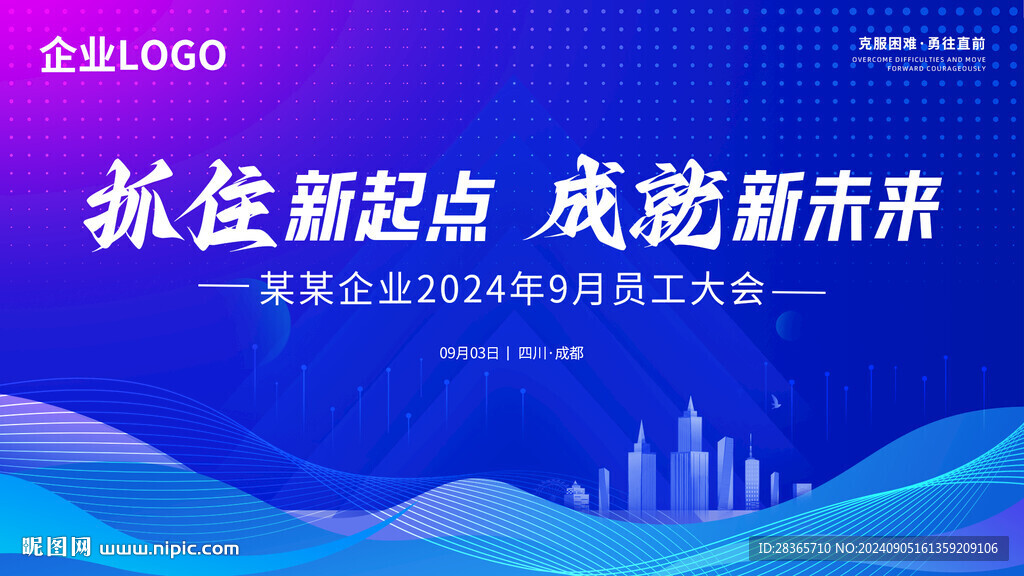 企业LOGO

克服困难·勇往直前
OVERCOME DIFFICULTIES AND MOVE FORWARD COURAGEOUSLY

抓住新起点 成就新未来

— 某某企业2024年9月员工大会 —

09月03日 | 四川·成都

昵图网 www.nipic.com

ID:28365710 NO:20240905161359209106